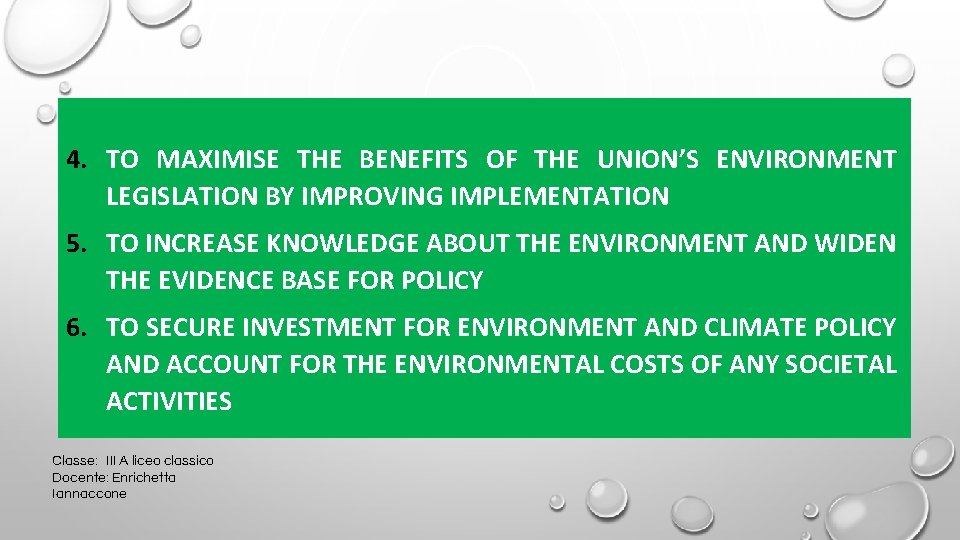 4. TO MAXIMISE THE BENEFITS OF THE UNION'S ENVIRONMENT LEGISLATION BY IMPROVING IMPLEMENTATION

5. TO INCREASE KNOWLEDGE ABOUT THE ENVIRONMENT AND WIDEN THE EVIDENCE BASE FOR POLICY

6. TO SECURE INVESTMENT FOR ENVIRONMENT AND CLIMATE POLICY AND ACCOUNT FOR THE ENVIRONMENTAL COSTS OF ANY SOCIETAL ACTIVITIES

Classe: III A liceo classico
Docente: Enrichetta Iannaccone